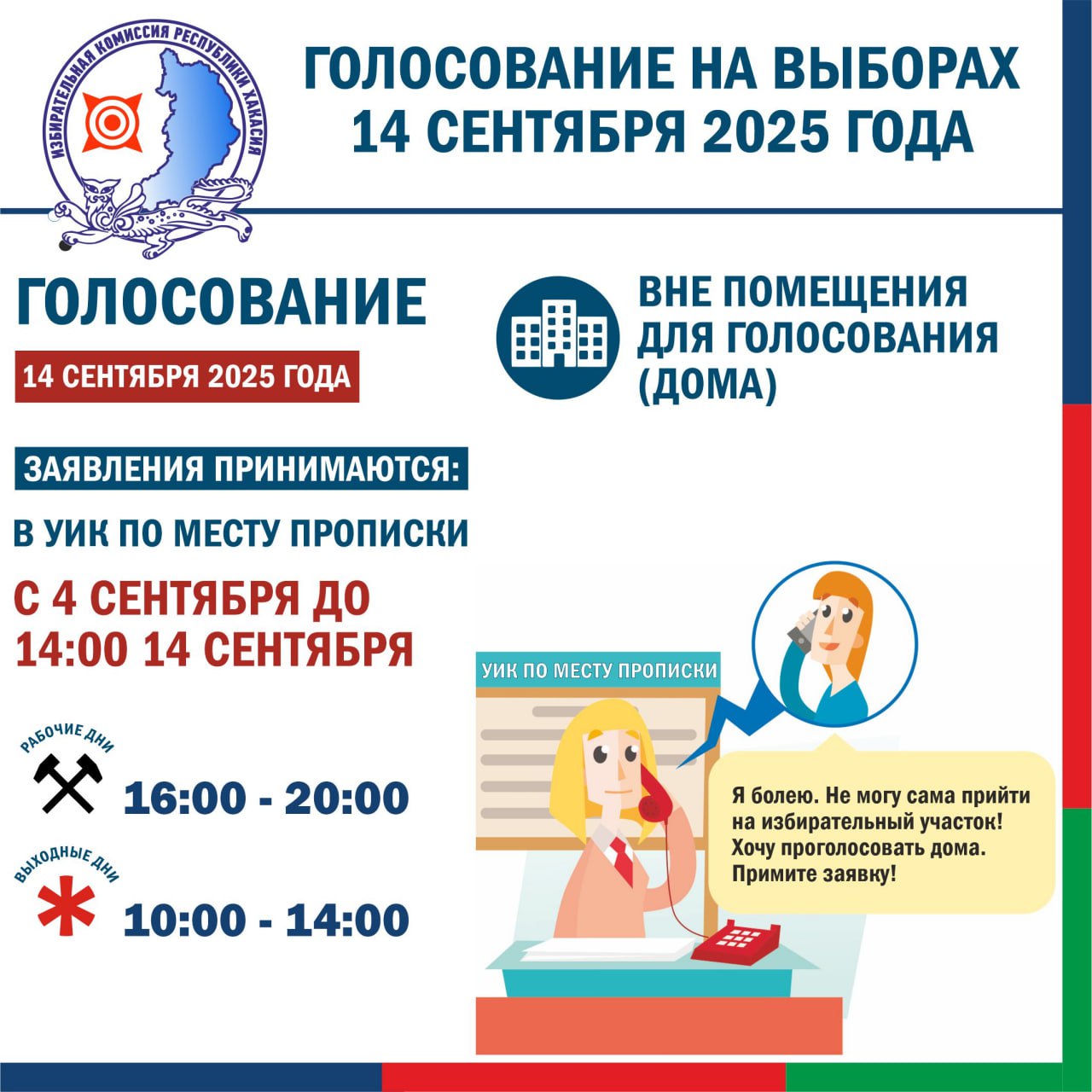 ИЗБИРАТЕЛЬНАЯ КОМИССИЯ РЕСПУБЛИКИ ХАКАСИЯ

ГОЛОСОВАНИЕ НА ВЫБОРАХ 14 СЕНТЯБРЯ 2025 ГОДА

ГОЛОСОВАНИЕ

14 СЕНТЯБРЯ 2025 ГОДА

ВНЕ ПОМЕЩЕНИЯ ДЛЯ ГОЛОСОВАНИЯ (ДОМА)

ЗАЯВЛЕНИЯ ПРИНИМАЮТСЯ:

В УИК ПО МЕСТУ ПРОПИСКИ

С 4 СЕНТЯБРЯ ДО 14:00 14 СЕНТЯБРЯ

РАБОЧИЕ ДНИ

16:00 - 20:00

ВЫХОДНЫЕ ДНИ

10:00 - 14:00

УИК ПО МЕСТУ ПРОПИСКИ

Я болею. Не могу сама прийти на избирательный участок! Хочу проголосовать дома. Примите заявку!